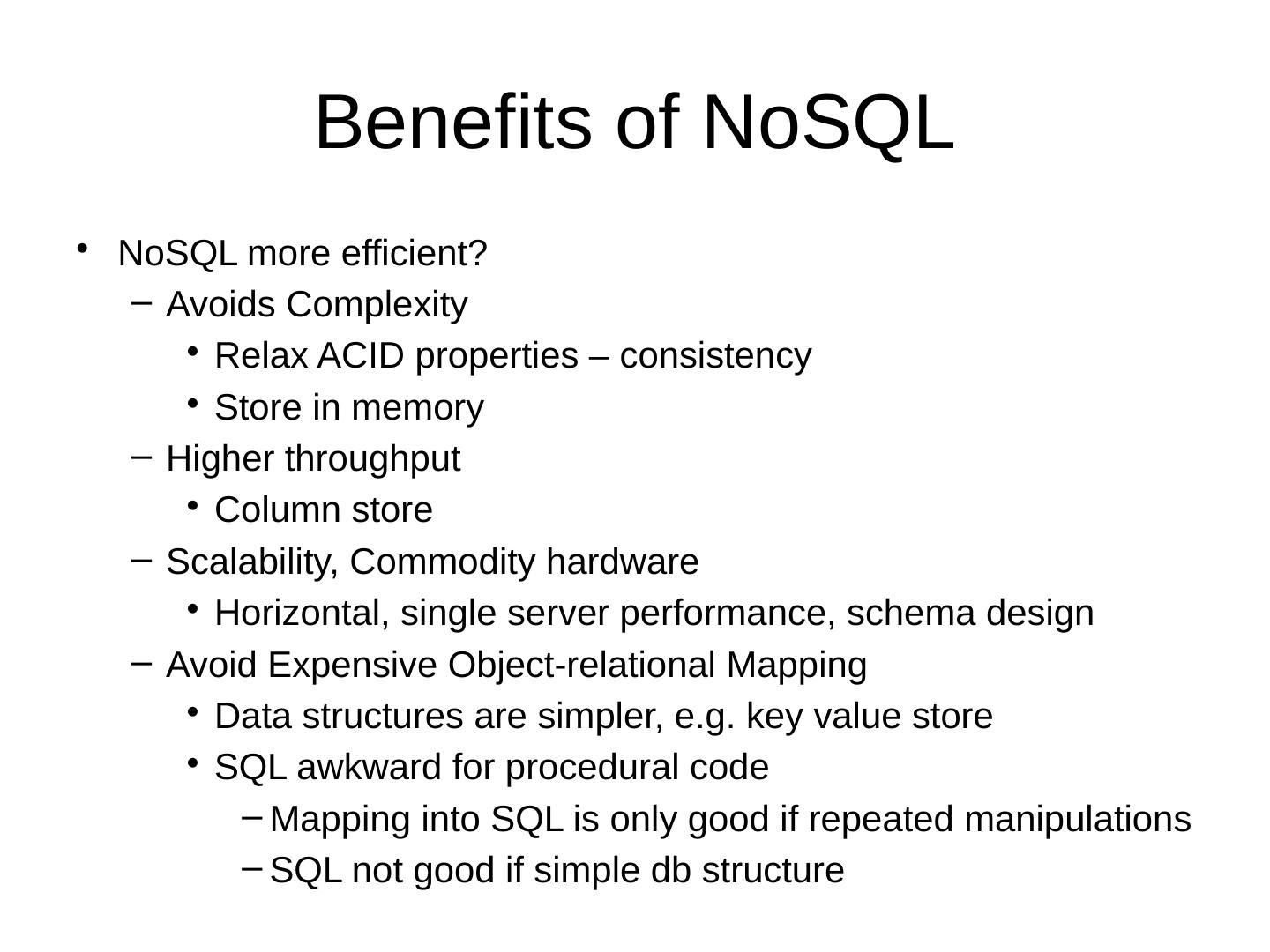 Benefits of NoSQL

• NoSQL more efficient?
– Avoids Complexity
• Relax ACID properties – consistency
• Store in memory
– Higher throughput
• Column store
– Scalability, Commodity hardware
• Horizontal, single server performance, schema design
– Avoid Expensive Object-relational Mapping
• Data structures are simpler, e.g. key value store
• SQL awkward for procedural code
– Mapping into SQL is only good if repeated manipulations
– SQL not good if simple db structure